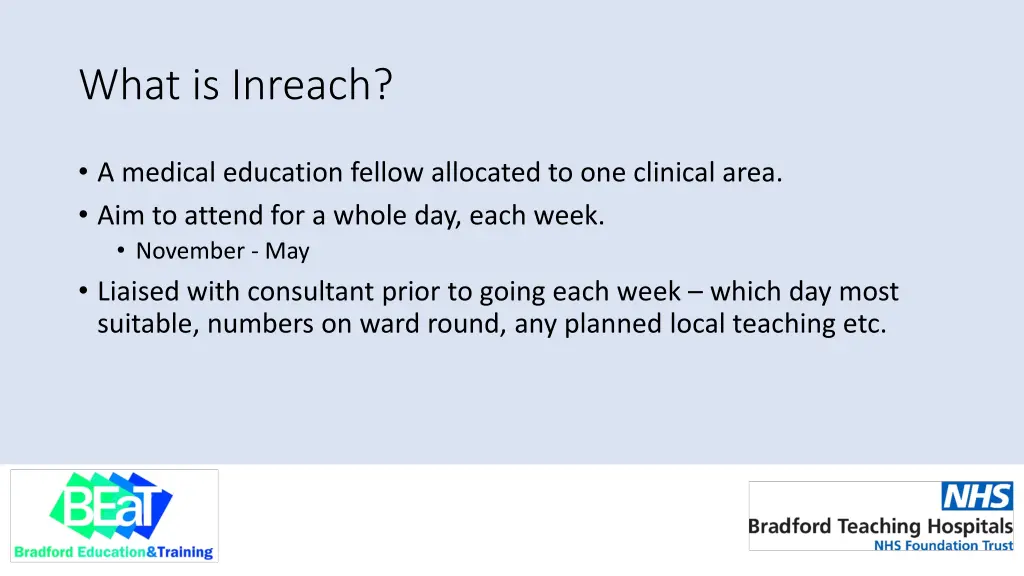 What is Inreach?

• A medical education fellow allocated to one clinical area.
• Aim to attend for a whole day, each week.
  • November - May
• Liaised with consultant prior to going each week – which day most suitable, numbers on ward round, any planned local teaching etc.

BEaT
Bradford Education&Training

NHS
Bradford Teaching Hospitals
NHS Foundation Trust